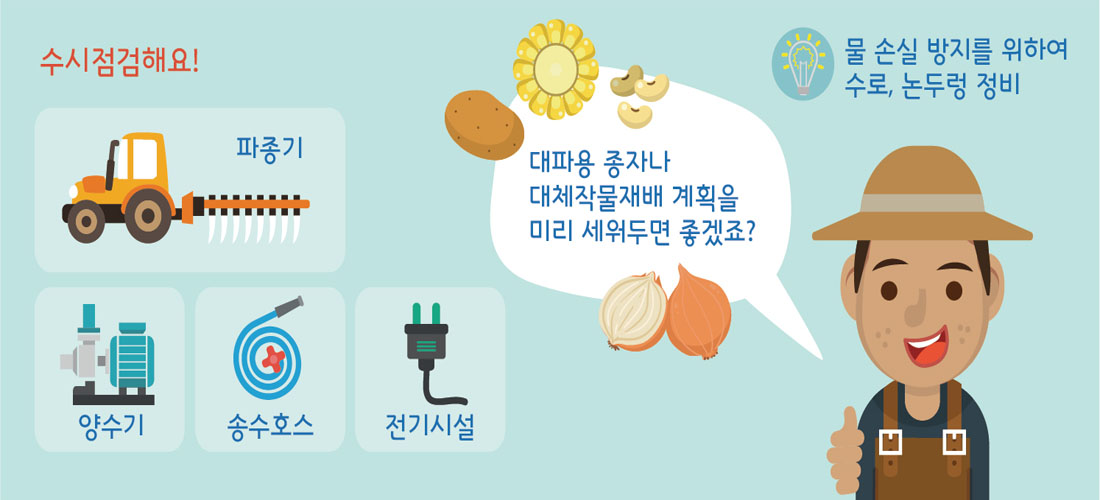 수시점검해요!

파종기

양수기

송수호스

전기시설

대파용 종자나 대체작물재배 계획을 미리 세워두면 좋겠죠?

물 손실 방지를 위하여 수로, 논두렁 정비